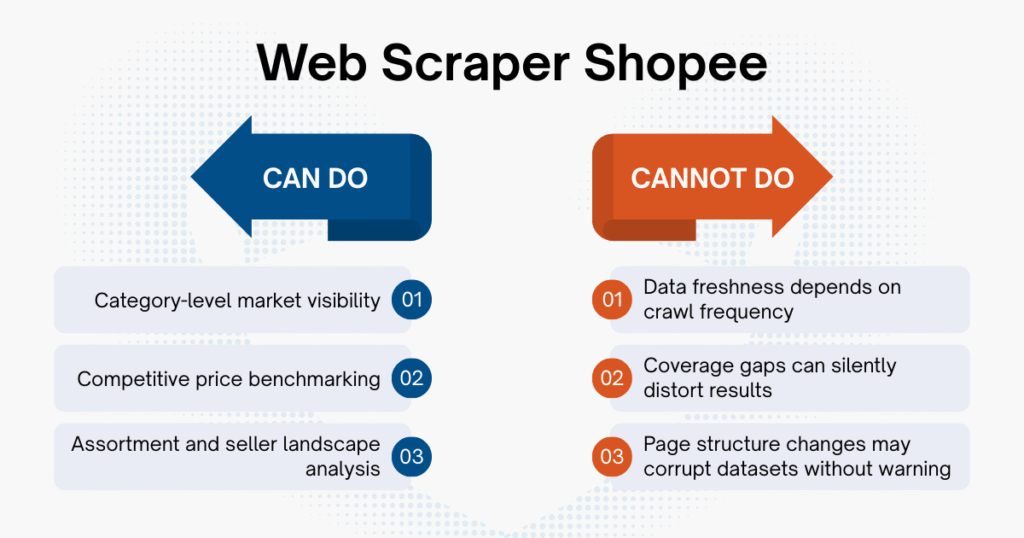 Web Scraper Shopee

CAN DO

Category-level market visibility 01

Competitive price benchmarking 02

Assortment and seller landscape analysis 03

CANNOT DO

01 Data freshness depends on crawl frequency

02 Coverage gaps can silently distort results

03 Page structure changes may corrupt datasets without warning